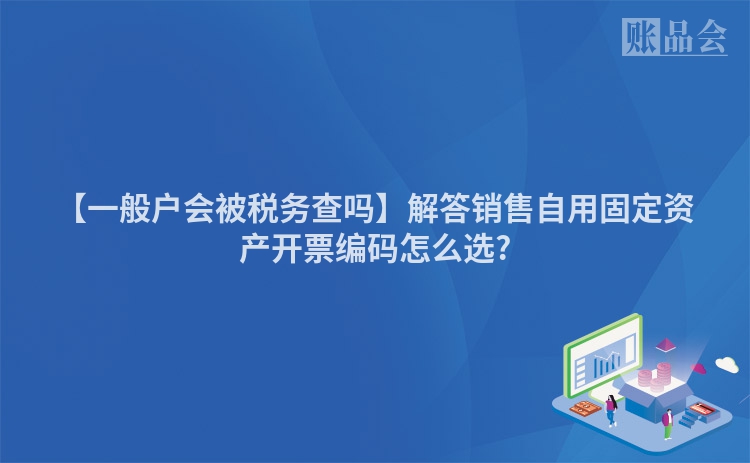 账品会

【一般户会被税务查吗】解答销售自用固定资产开票编码怎么选?